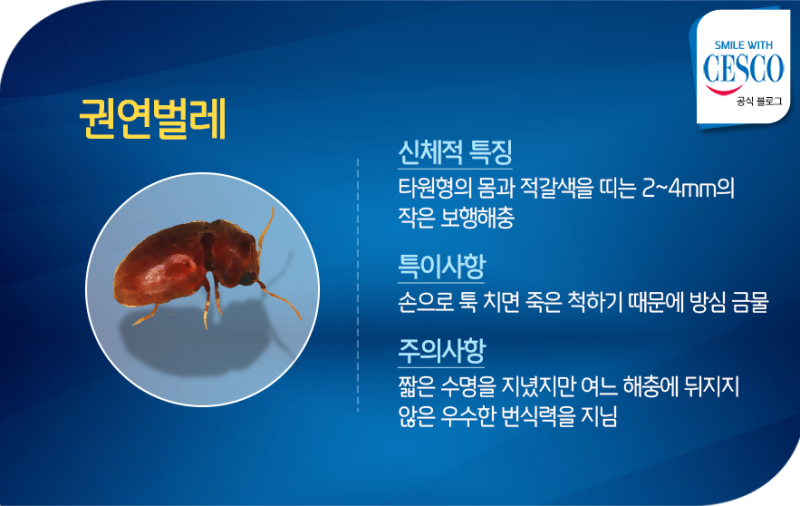 SMILE WITH
CESCO
공식 블로그

권연벌레

신체적 특징
타원형의 몸과 적갈색을 띠는 2~4mm의 작은 보행해충

특이사항
손으로 툭 치면 죽은 척하기 때문에 방심 금물

주의사항
짧은 수명을 지녔지만 여느 해충에 뒤지지 않은 우수한 번식력을 지님